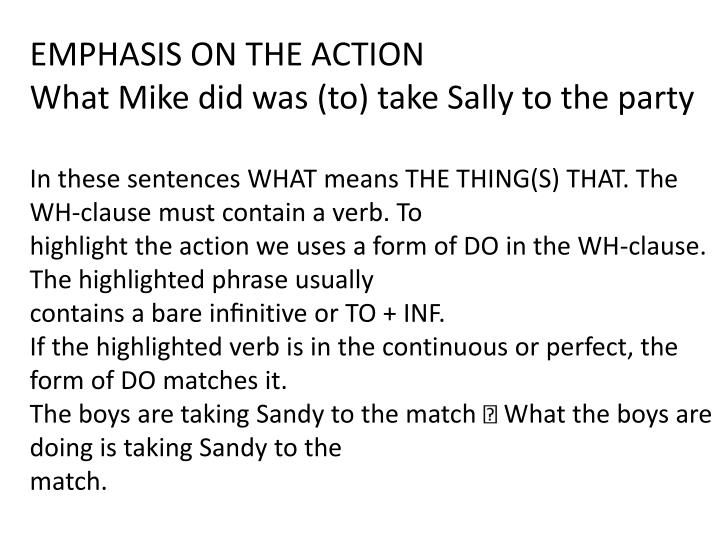 EMPHASIS ON THE ACTION
What Mike did was (to) take Sally to the party

In these sentences WHAT means THE THING(S) THAT. The WH-clause must contain a verb. To highlight the action we uses a form of DO in the WH-clause. The highlighted phrase usually contains a bare infinitive or TO + INF.
If the highlighted verb is in the continuous or perfect, the form of DO matches it.
The boys are taking Sandy to the match ⍰ What the boys are doing is taking Sandy to the match.